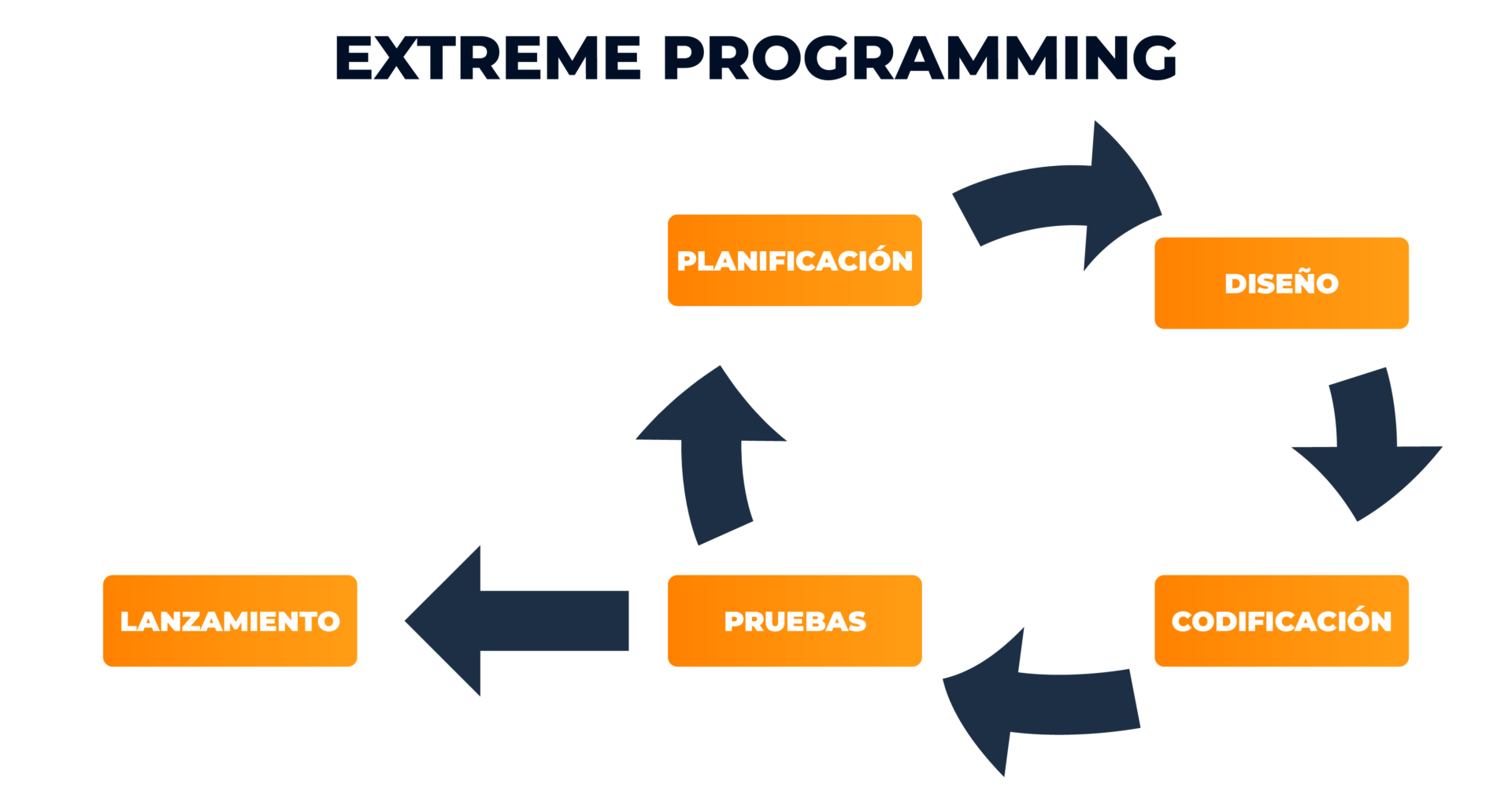 EXTREME PROGRAMMING

PLANIFICACIÓN

DISEÑO

CODIFICACIÓN

PRUEBAS

LANZAMIENTO